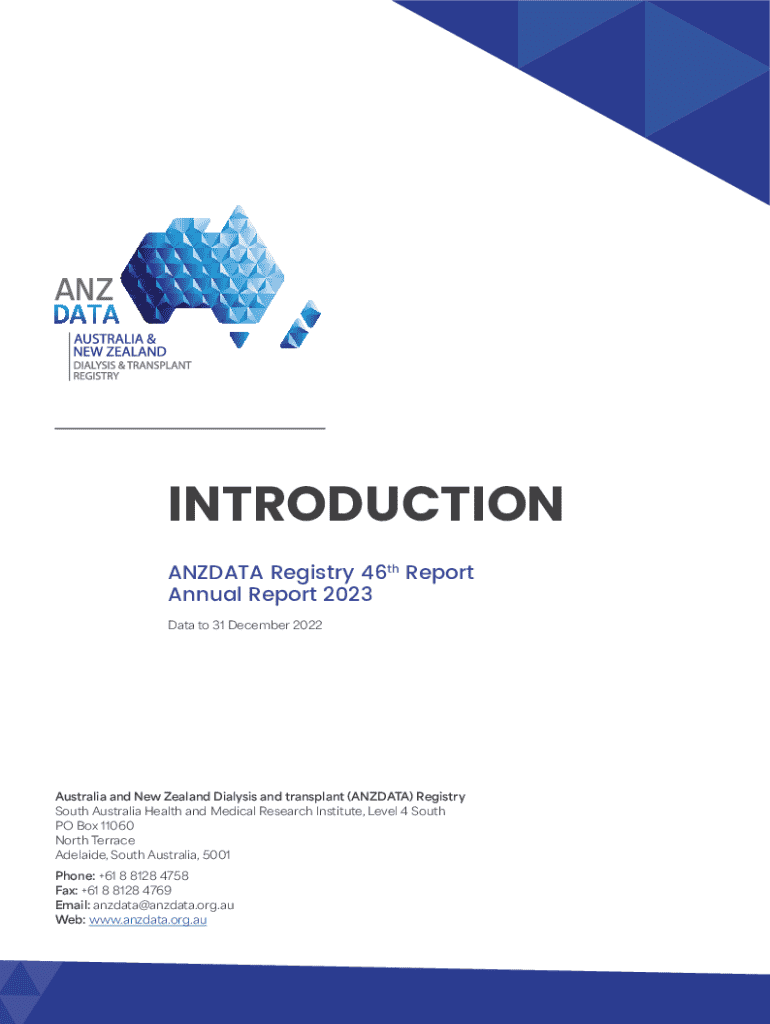 ANZ DATA
AUSTRALIA & NEW ZEALAND
DIALYSIS & TRANSPLANT REGISTRY

INTRODUCTION

ANZDATA Registry 46$^{th}$ Report
Annual Report 2023

Data to 31 December 2022

Australia and New Zealand Dialysis and transplant (ANZDATA) Registry
South Australia Health and Medical Research Institute, Level 4 South
PO Box 11060
North Terrace
Adelaide, South Australia, 5001

Phone: +61 8 8128 4758
Fax: +61 8 8128 4769
Email: anzdata@anzdata.org.au
Web: www.anzdata.org.au